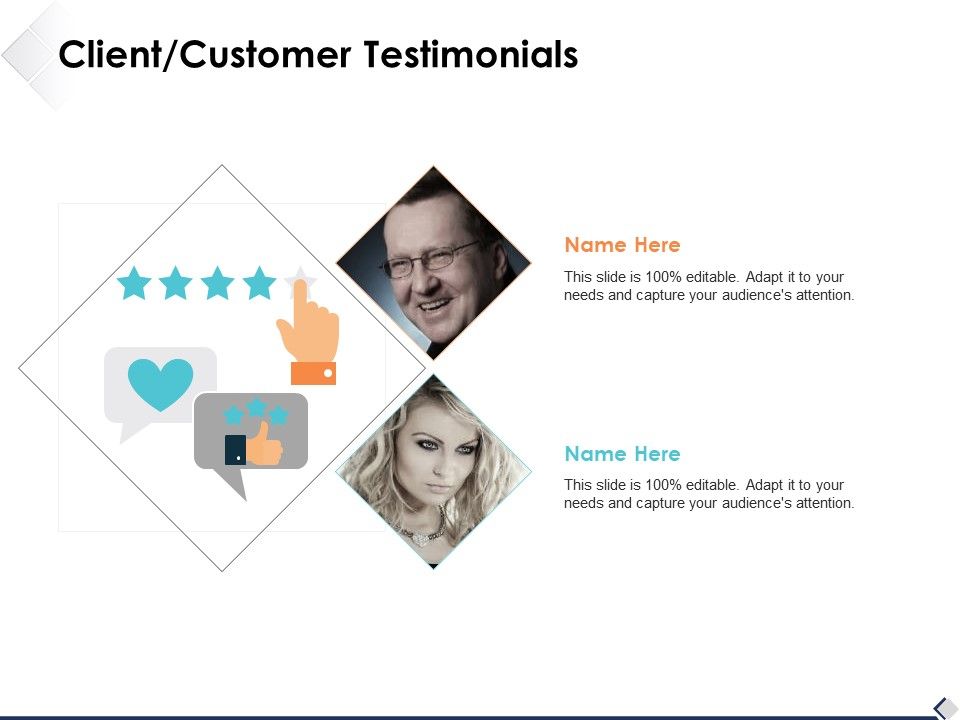 Client/Customer Testimonials

Name Here

This slide is 100% editable. Adapt it to your needs and capture your audience's attention.

Name Here

This slide is 100% editable. Adapt it to your needs and capture your audience's attention.